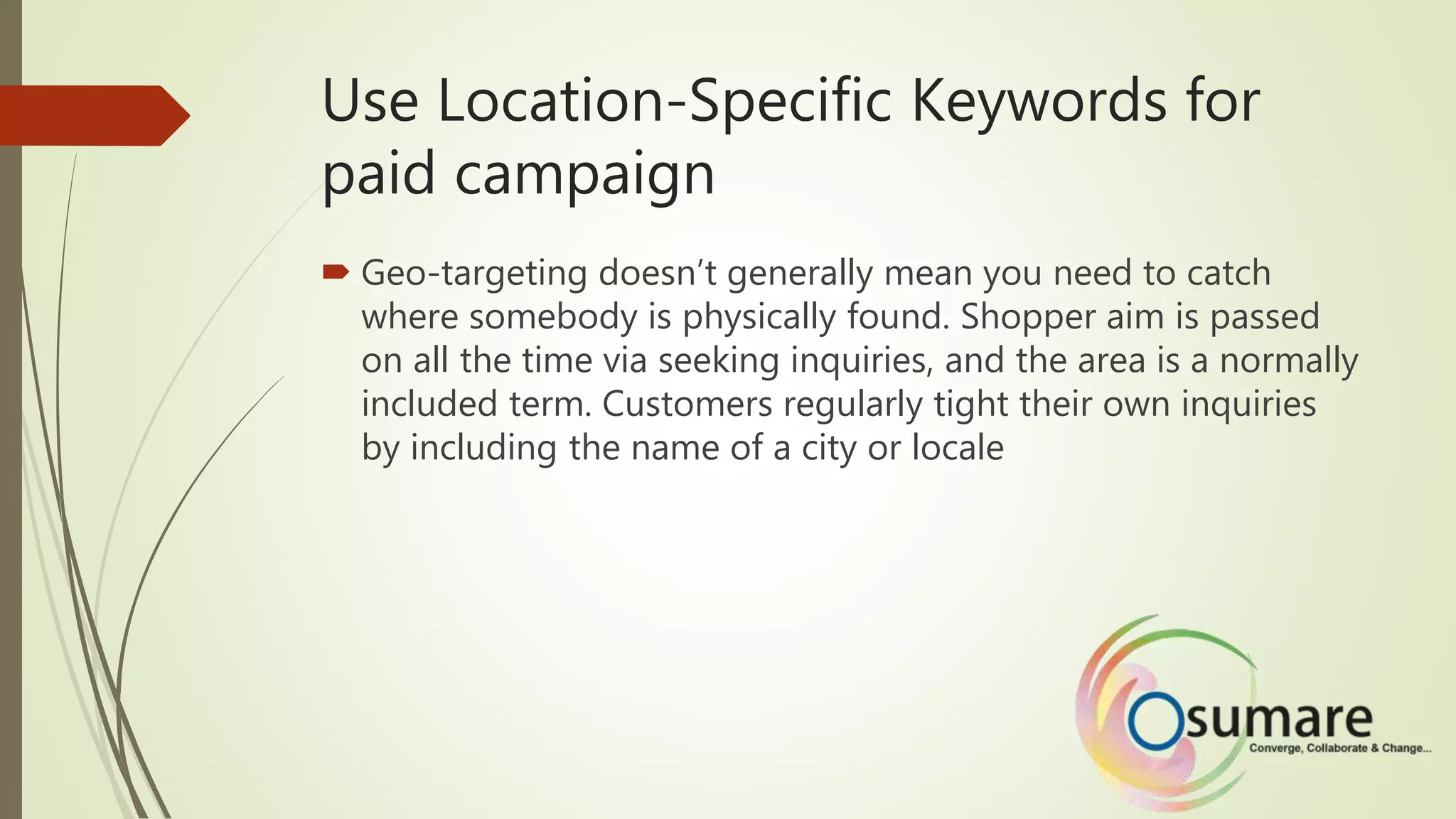 Use Location-Specific Keywords for paid campaign

Geo-targeting doesn’t generally mean you need to catch where somebody is physically found. Shopper aim is passed on all the time via seeking inquiries, and the area is a normally included term. Customers regularly tight their own inquiries by including the name of a city or locale

Osumare
Converge, Collaborate & Change...